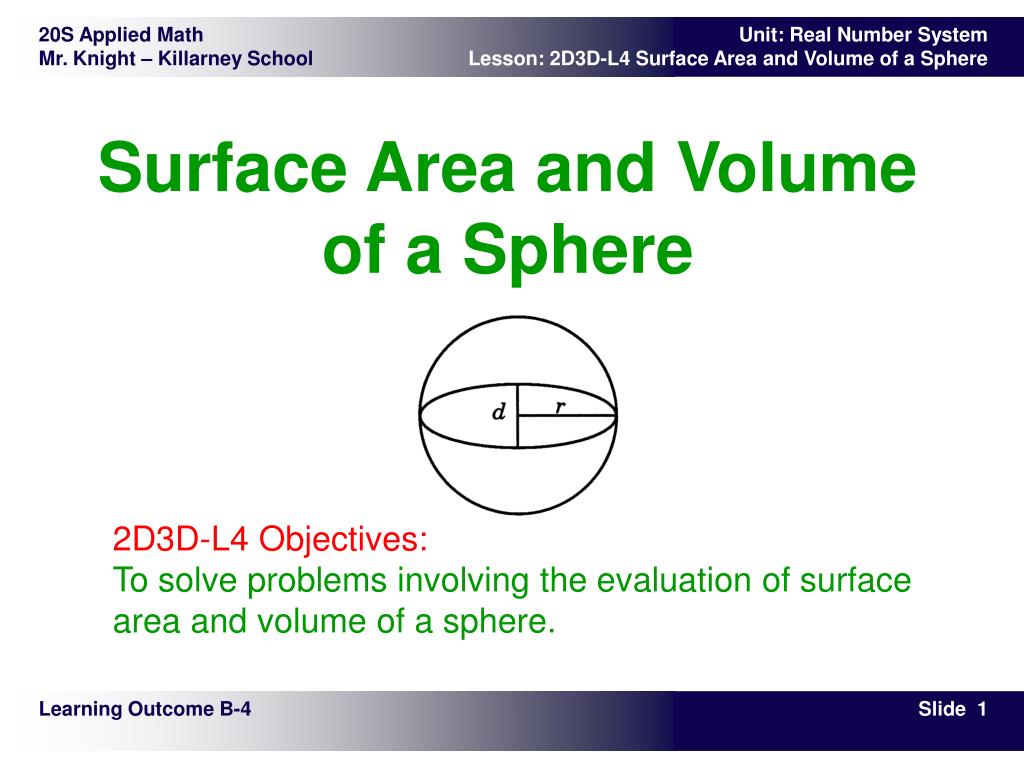 20S Applied Math
Mr. Knight – Killarney School

Unit: Real Number System
Lesson: 2D3D-L4 Surface Area and Volume of a Sphere

Surface Area and Volume of a Sphere

$d$ $r$

2D3D-L4 Objectives:
To solve problems involving the evaluation of surface area and volume of a sphere.

Learning Outcome B-4

Slide 1